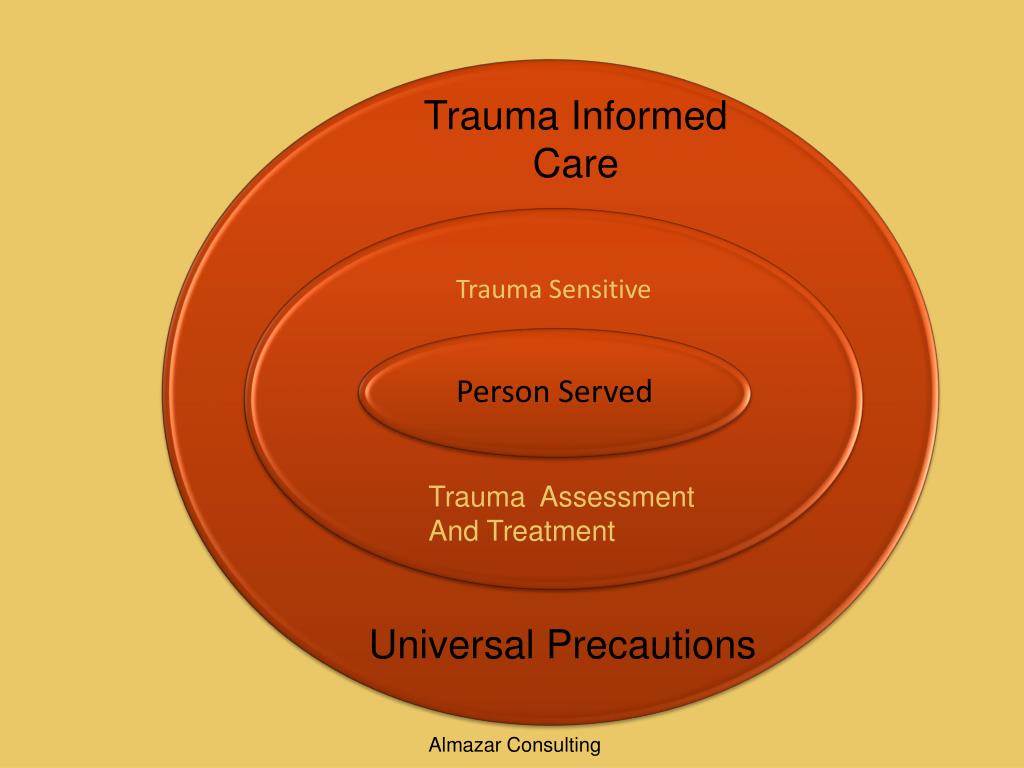 Trauma Informed Care

Trauma Sensitive

Person Served

Trauma  Assessment And Treatment

Universal Precautions

Almazar Consulting